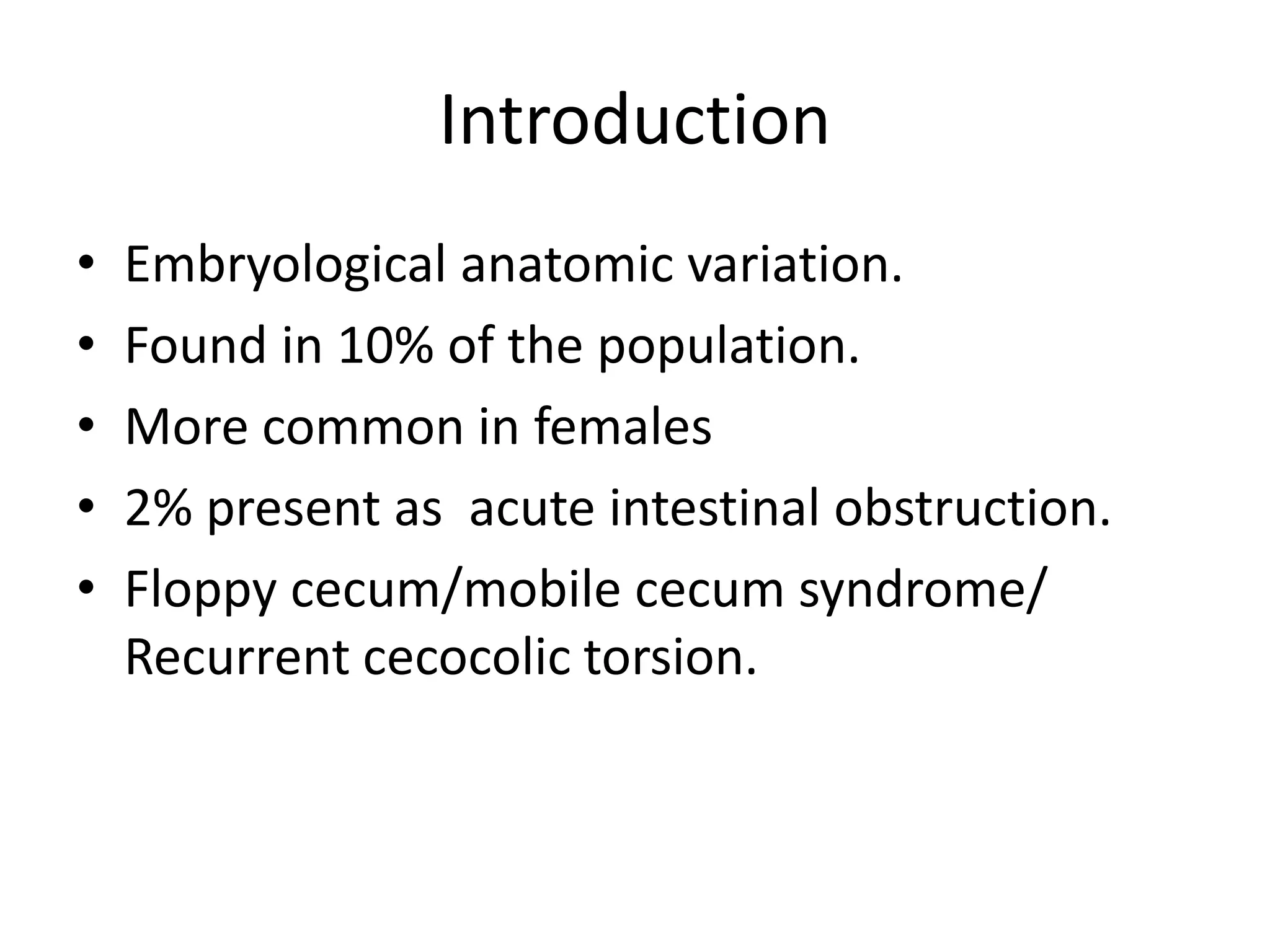 Introduction

• Embryological anatomic variation.
• Found in 10% of the population.
• More common in females
• 2% present as  acute intestinal obstruction.
• Floppy cecum/mobile cecum syndrome/ Recurrent cecocolic torsion.